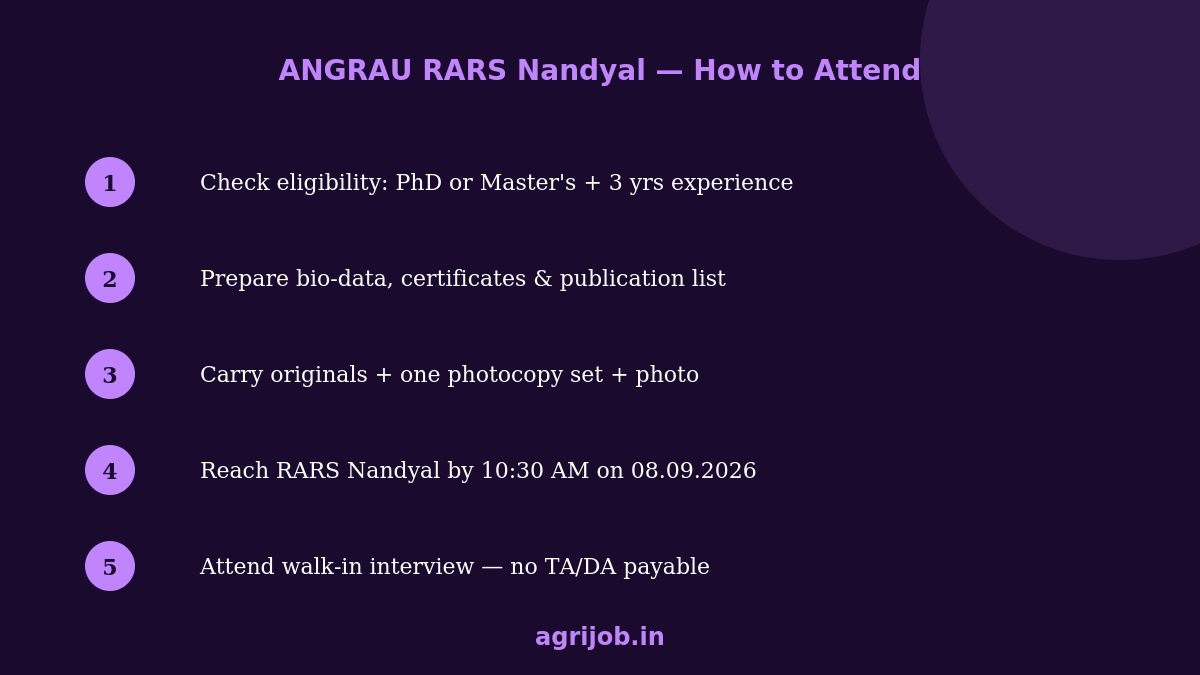 ANGRAU RARS Nandyal — How to Attend

1 Check eligibility: PhD or Master's + 3 yrs experience

2 Prepare bio-data, certificates & publication list

3 Carry originals + one photocopy set + photo

4 Reach RARS Nandyal by 10:30 AM on 08.09.2026

5 Attend walk-in interview — no TA/DA payable

agrijob.in